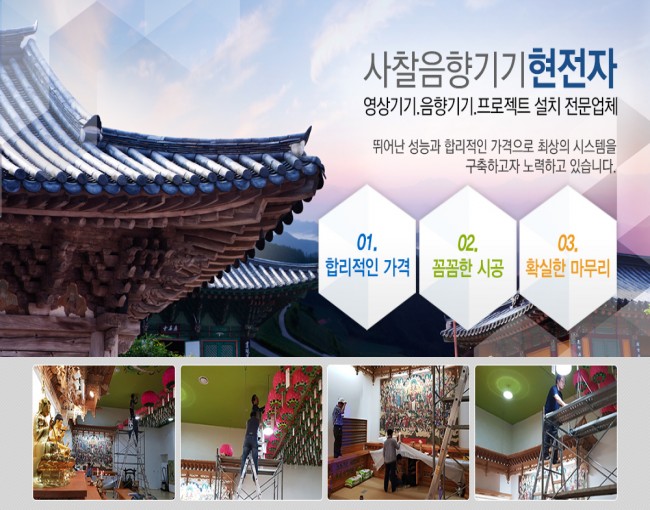 사찰음향기기현전자
영상기기.음향기기.프로젝트 설치 전문업체

뛰어난 성능과 합리적인 가격으로 최상의 시스템을 구축하고자 노력하고 있습니다.

01.
합리적인 가격

02.
꼼꼼한 시공

03.
확실한 마무리